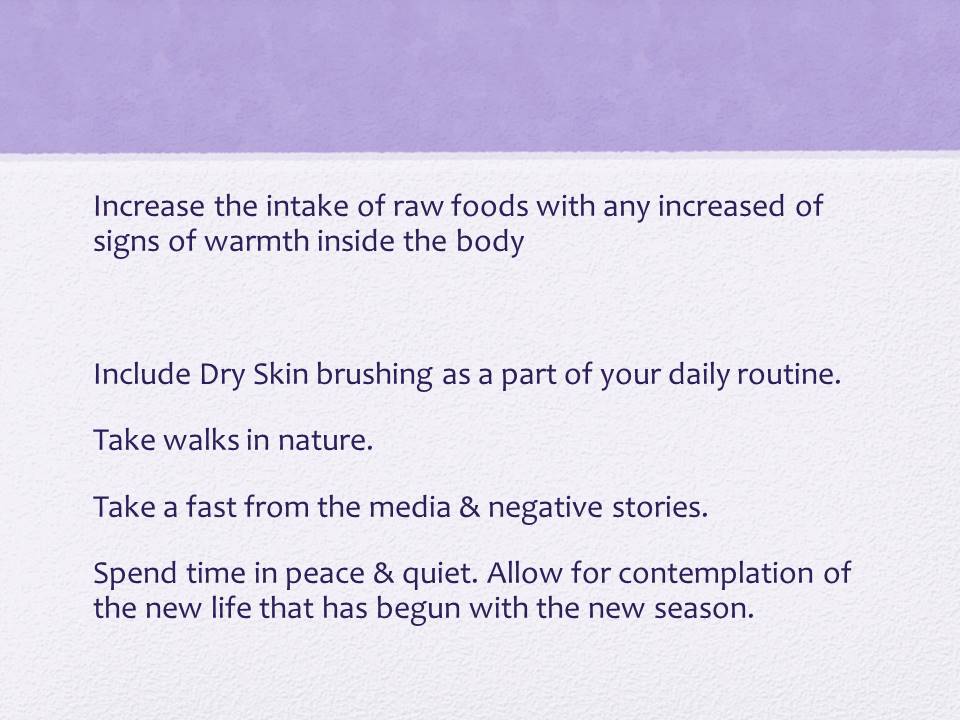 Increase the intake of raw foods with any increased of signs of warmth inside the body

Include Dry Skin brushing as a part of your daily routine.

Take walks in nature.

Take a fast from the media & negative stories.

Spend time in peace & quiet. Allow for contemplation of the new life that has begun with the new season.